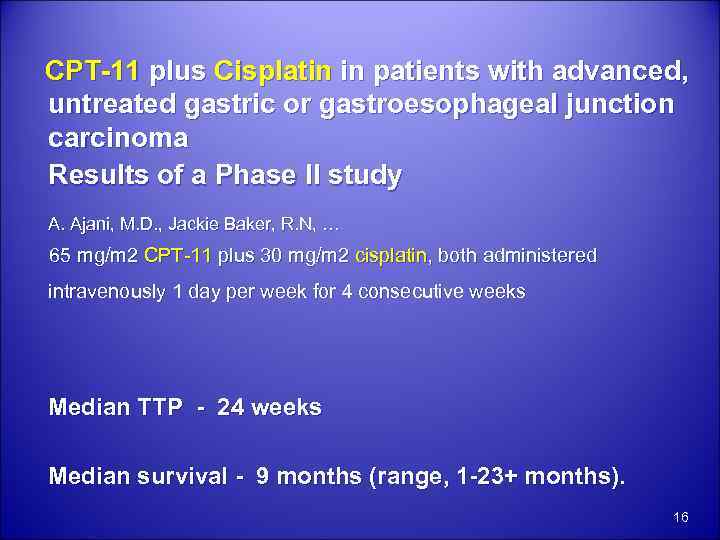 CPT-11 plus Cisplatin in patients with advanced, untreated gastric or gastroesophageal junction carcinoma
Results of a Phase II study

A. Ajani, M.D., Jackie Baker, R.N, …

65 mg/m2 CPT-11 plus 30 mg/m2 cisplatin, both administered intravenously 1 day per week for 4 consecutive weeks

Median TTP - 24 weeks

Median survival - 9 months (range, 1-23+ months).

16